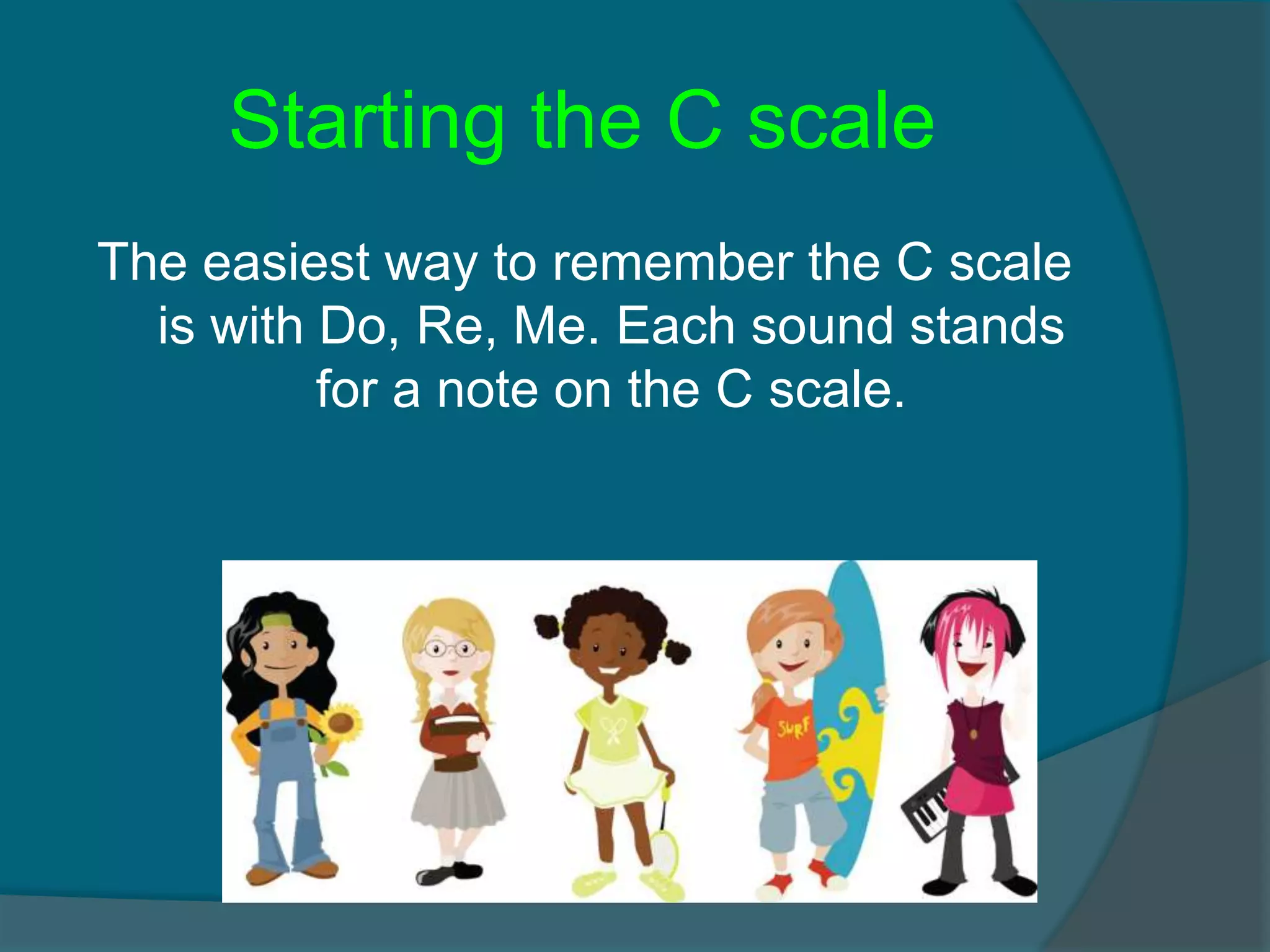 Starting the C scale

The easiest way to remember the C scale is with Do, Re, Me. Each sound stands for a note on the C scale.

SURF